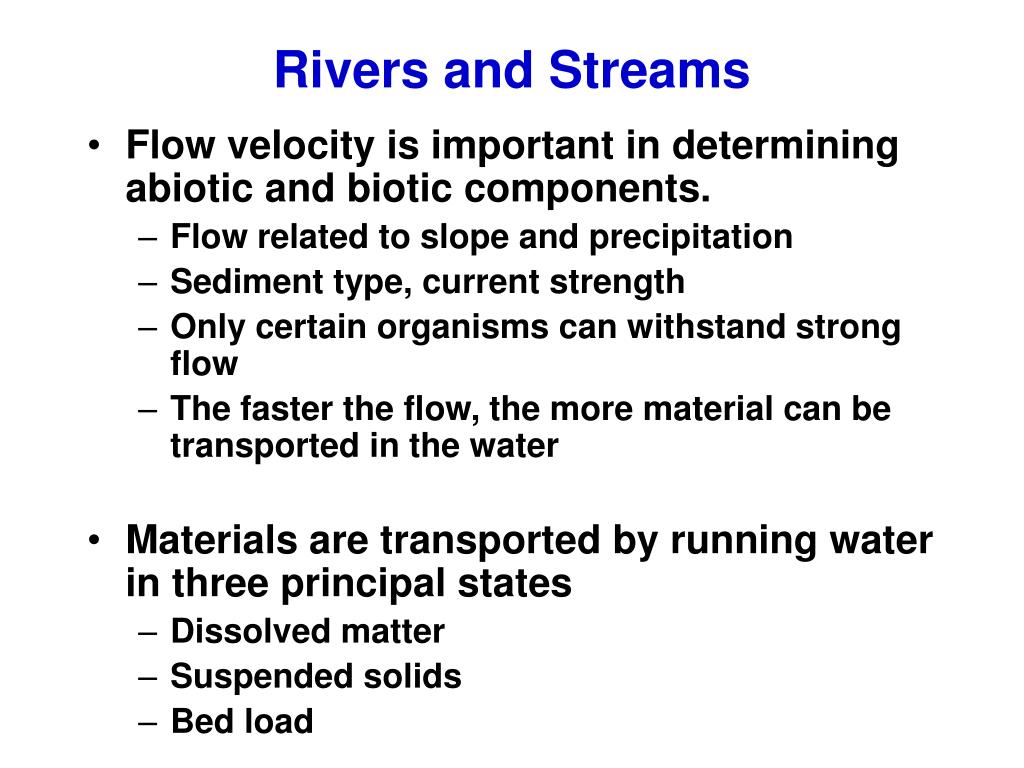 Rivers and Streams

• Flow velocity is important in determining abiotic and biotic components.
– Flow related to slope and precipitation
– Sediment type, current strength
– Only certain organisms can withstand strong flow
– The faster the flow, the more material can be transported in the water

• Materials are transported by running water in three principal states
– Dissolved matter
– Suspended solids
– Bed load